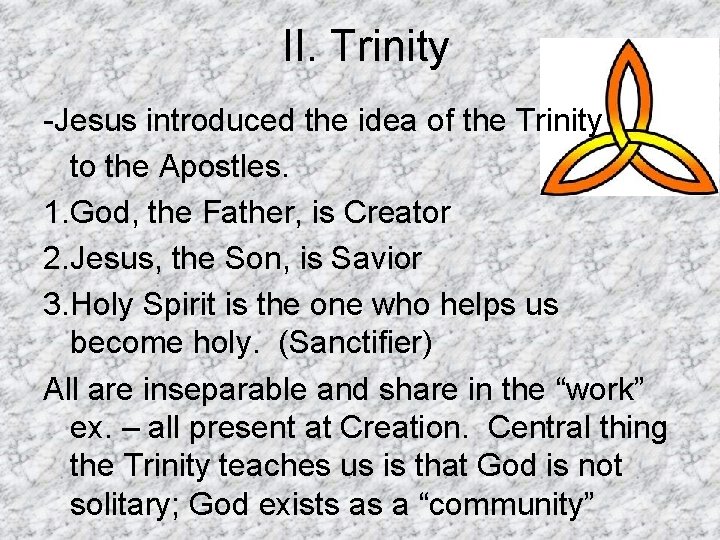 II. Trinity

-Jesus introduced the idea of the Trinity to the Apostles.

1.God, the Father, is Creator

2.Jesus, the Son, is Savior

3.Holy Spirit is the one who helps us become holy. (Sanctifier)

All are inseparable and share in the “work” ex. – all present at Creation. Central thing the Trinity teaches us is that God is not solitary; God exists as a “community”